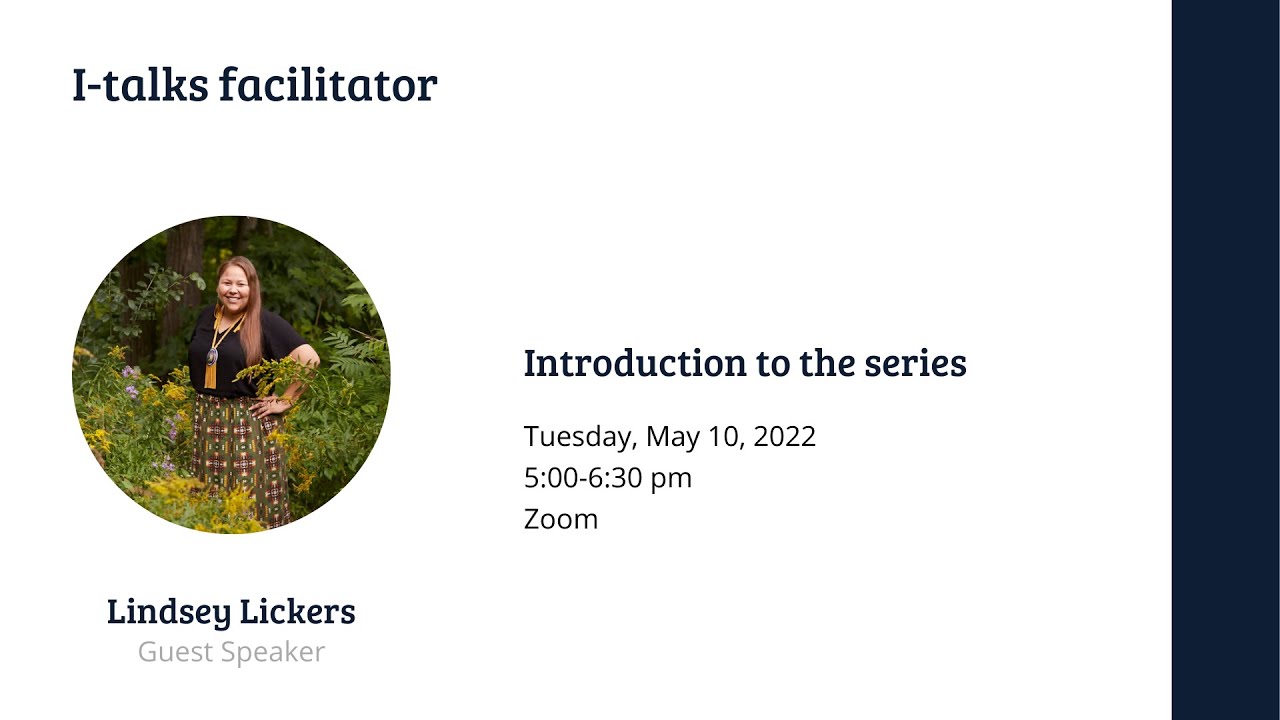 I-talks facilitator

Lindsey Lickers
Guest Speaker

Introduction to the series

Tuesday, May 10, 2022
5:00-6:30 pm
Zoom